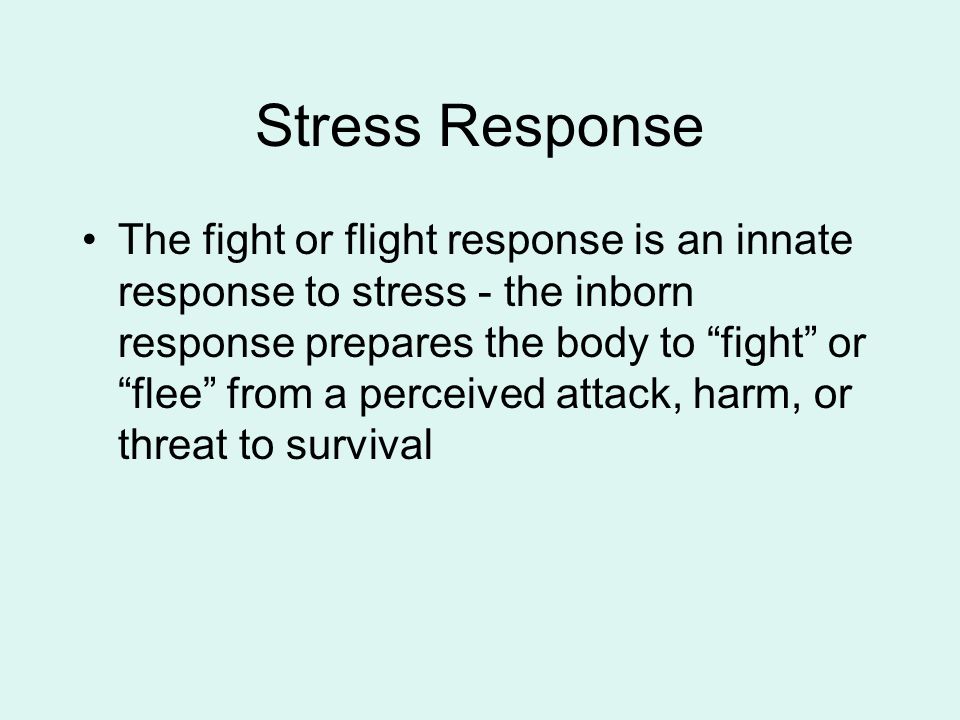 Stress Response

• The fight or flight response is an innate response to stress - the inborn response prepares the body to “fight” or “flee” from a perceived attack, harm, or threat to survival